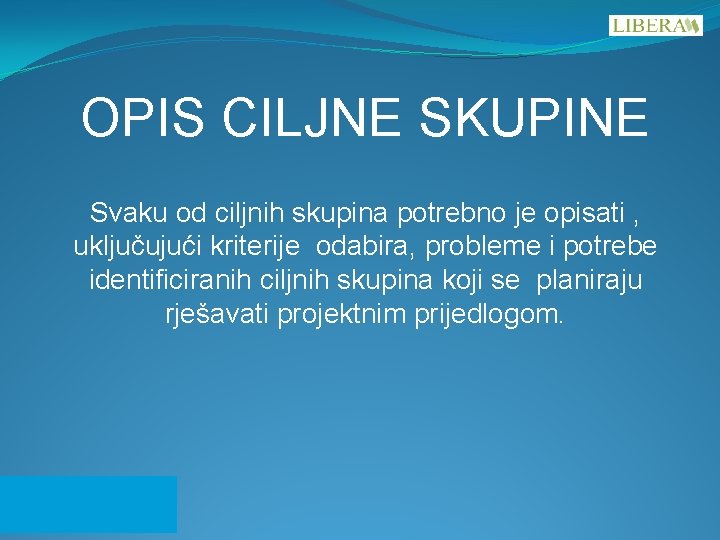 LIBERA

OPIS CILJNE SKUPINE

Svaku od ciljnih skupina potrebno je opisati , uključujući kriterije odabira, probleme i potrebe identificiranih ciljnih skupina koji se planiraju rješavati projektnim prijedlogom.